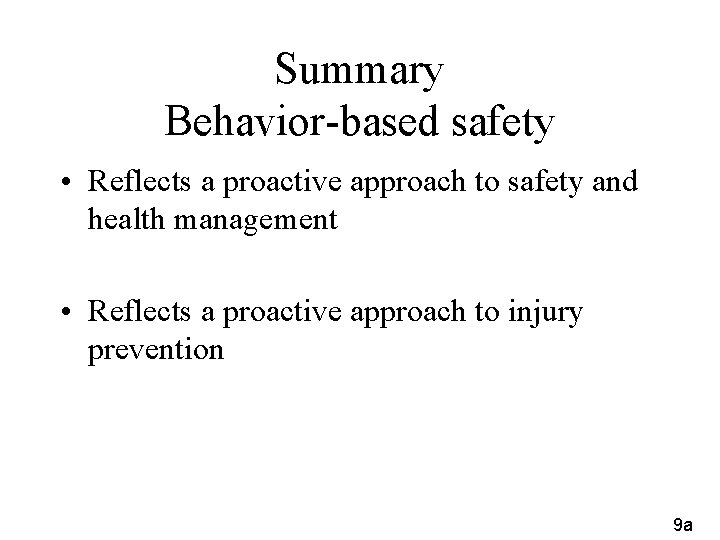 Summary
Behavior-based safety

• Reflects a proactive approach to safety and health management

• Reflects a proactive approach to injury prevention

9a